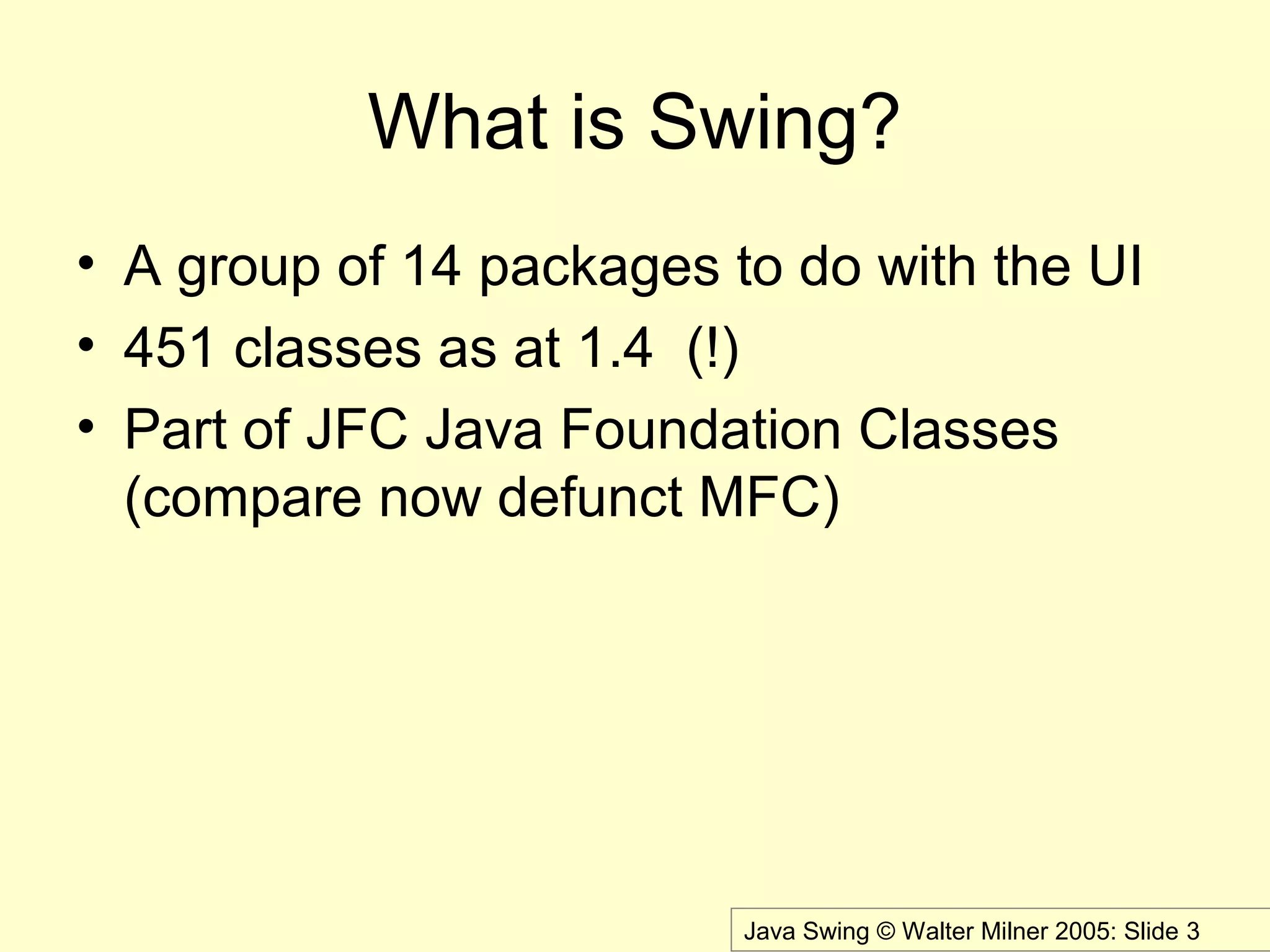 What is Swing?

• A group of 14 packages to do with the UI
• 451 classes as at 1.4 (!)
• Part of JFC Java Foundation Classes (compare now defunct MFC)

Java Swing © Walter Milner 2005: Slide 3